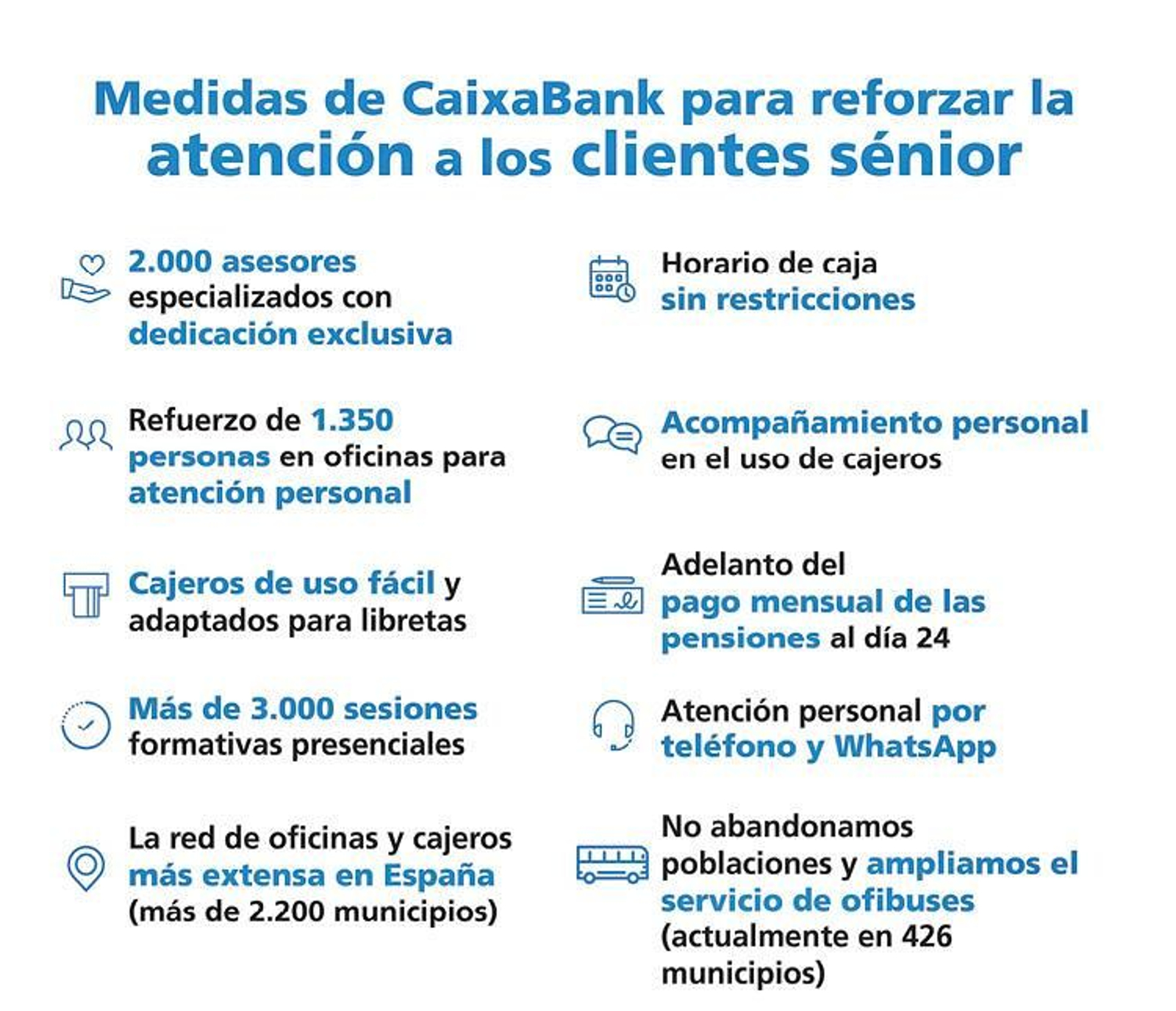 Medidas de CaixaBank para reforzar la atención a los clientes sénior

2.000 asesores especializados con dedicación exclusiva

Refuerzo de 1.350 personas en oficinas para atención personal

Cajeros de uso fácil y adaptados para libretas

Más de 3.000 sesiones formativas presenciales

La red de oficinas y cajeros más extensa en España (más de 2.200 municipios)

Horario de caja sin restricciones

Acompañamiento personal en el uso de cajeros

Adelanto del pago mensual de las pensiones al día 24

Atención personal por teléfono y WhatsApp

No abandonamos poblaciones y ampliamos el servicio de ofibuses (actualmente en 426 municipios)